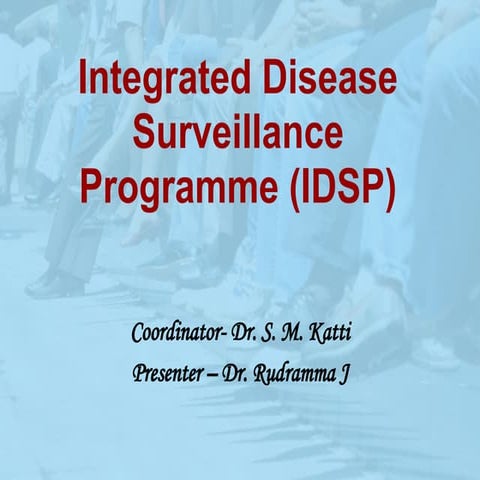 Integrated Disease Surveillance Programme (IDSP)

Coordinator- Dr. S. M. Katti

Presenter – Dr. Rudramma J